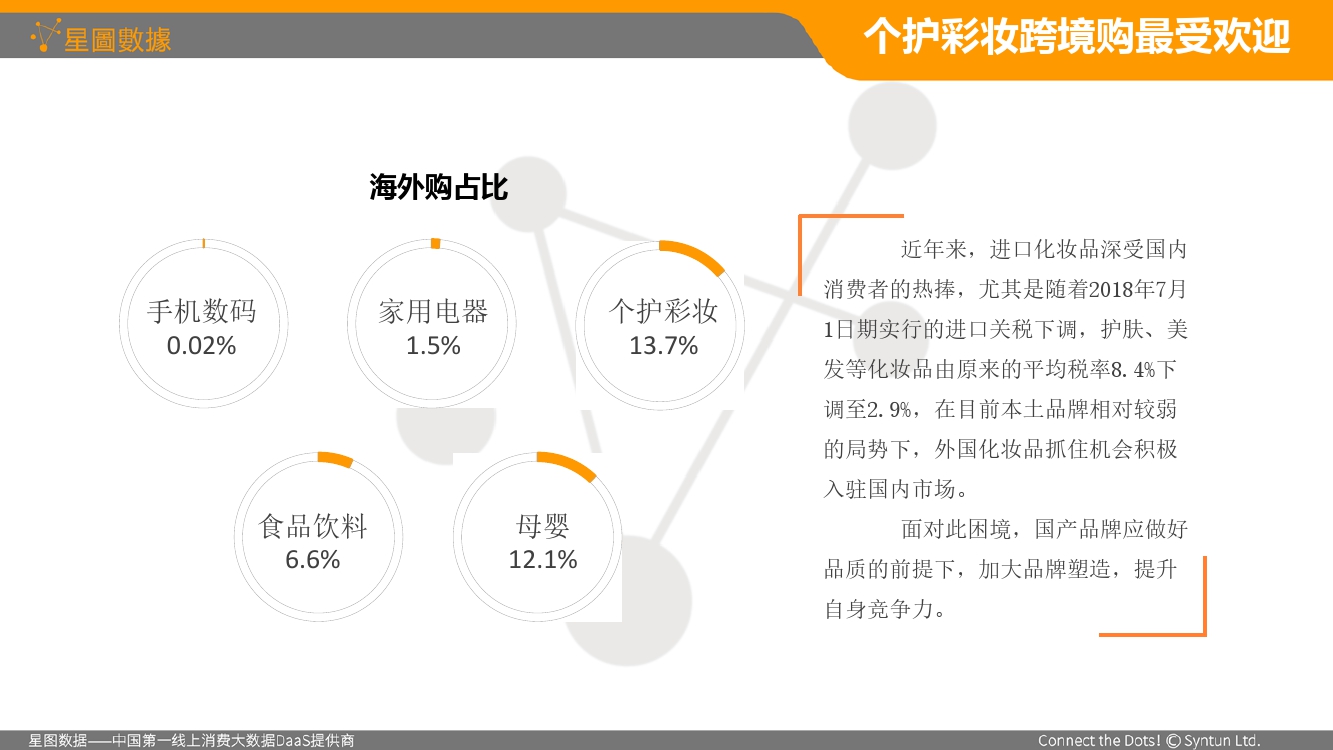 星圖數據

个护彩妆跨境购最受欢迎

海外购占比

手机数码
0.02%

家用电器
1.5%

个护彩妆
13.7%

食品饮料
6.6%

母婴
12.1%

近年来，进口化妆品深受国内消费者的热捧，尤其是随着2018年7月1日期实行的进口关税下调，护肤、美发等化妆品由原来的平均税率8.4%下调至2.9%，在目前本土品牌相对较弱的局势下，外国化妆品抓住机会积极入驻国内市场。

面对此困境，国产品牌应做好品质的前提下，加大品牌塑造，提升自身竞争力。

星图数据——中国第一线上消费大数据DaaS提供商

Connect the Dots! © Syntun Ltd.